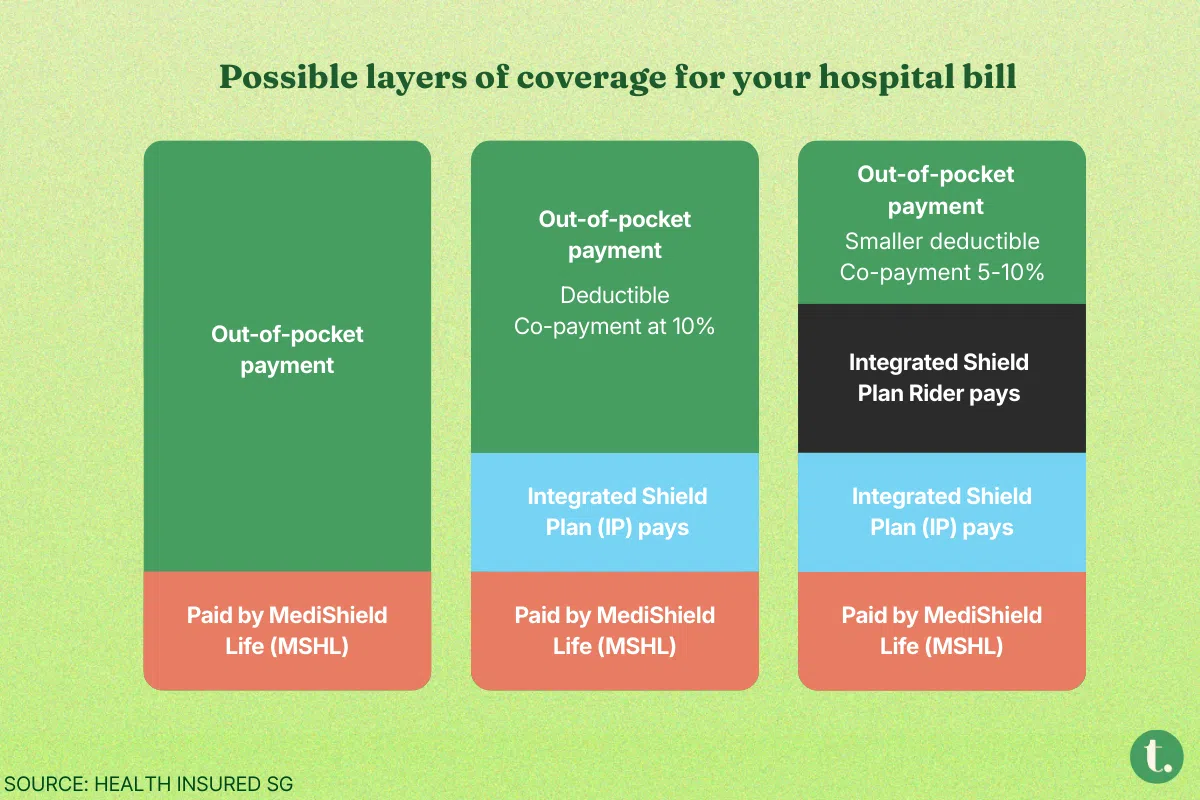 Possible layers of coverage for your hospital bill

Out-of-pocket payment

Paid by MediShield Life (MSHL)

Out-of-pocket payment

Deductible
Co-payment at 10%

Integrated Shield Plan (IP) pays

Paid by MediShield Life (MSHL)

Out-of-pocket payment

Smaller deductible
Co-payment 5-10%

Integrated Shield Plan Rider pays

Integrated Shield Plan (IP) pays

Paid by MediShield Life (MSHL)

SOURCE: HEALTH INSURED SG

t.